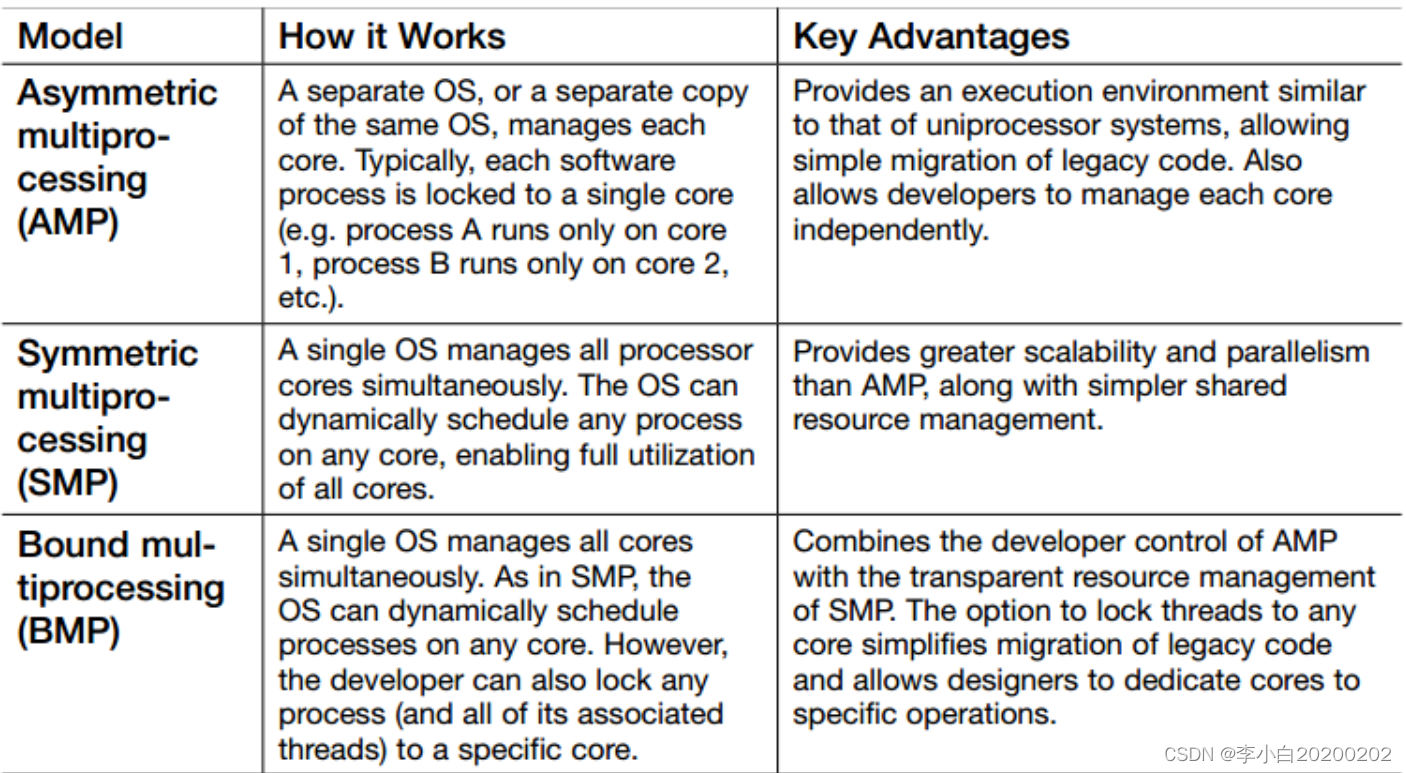 | Model | How it Works | Key Advantages |
|---|---|---|
| Asymmetric multiprocessing (AMP) | A separate OS, or a separate copy of the same OS, manages each core. Typically, each software process is locked to a single core (e.g. process A runs only on core 1, process B runs only on core 2, etc.). | Provides an execution environment similar to that of uniprocessor systems, allowing simple migration of legacy code. Also allows developers to manage each core independently. |
| Symmetric multiprocessing (SMP) | A single OS manages all processor cores simultaneously. The OS can dynamically schedule any process on any core, enabling full utilization of all cores. | Provides greater scalability and parallelism than AMP, along with simpler shared resource management. |
| Bound multiprocessing (BMP) | A single OS manages all cores simultaneously. As in SMP, the OS can dynamically schedule processes on any core. However, the developer can also lock any process (and all of its associated threads) to a specific core. | Combines the developer control of AMP with the transparent resource management of SMP. The option to lock threads to any core simplifies migration of legacy code and allows designers to dedicate cores to specific operations. |

CSDN @李小白20200202